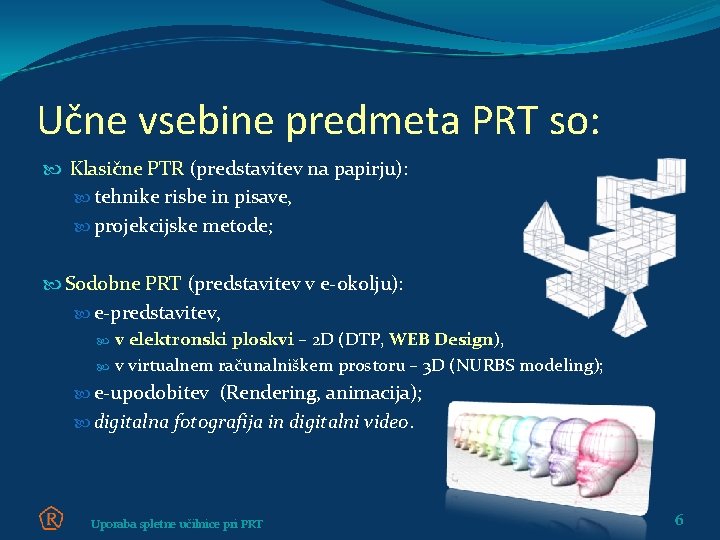 Učne vsebine predmeta PRT so:

Klasične PTR (predstavitev na papirju):

tehnike risbe in pisave,

projekcijske metode;

Sodobne PRT (predstavitev v e-okolju):

e-predstavitev,

v elektronski ploskvi – 2D (DTP, WEB Design),

v virtualnem računalniškem prostoru – 3D (NURBS modeling);

e-upodobitev (Rendering, animacija);

digitalna fotografija in digitalni video.

R

Uporaba spletne učilnice pri PRT

6